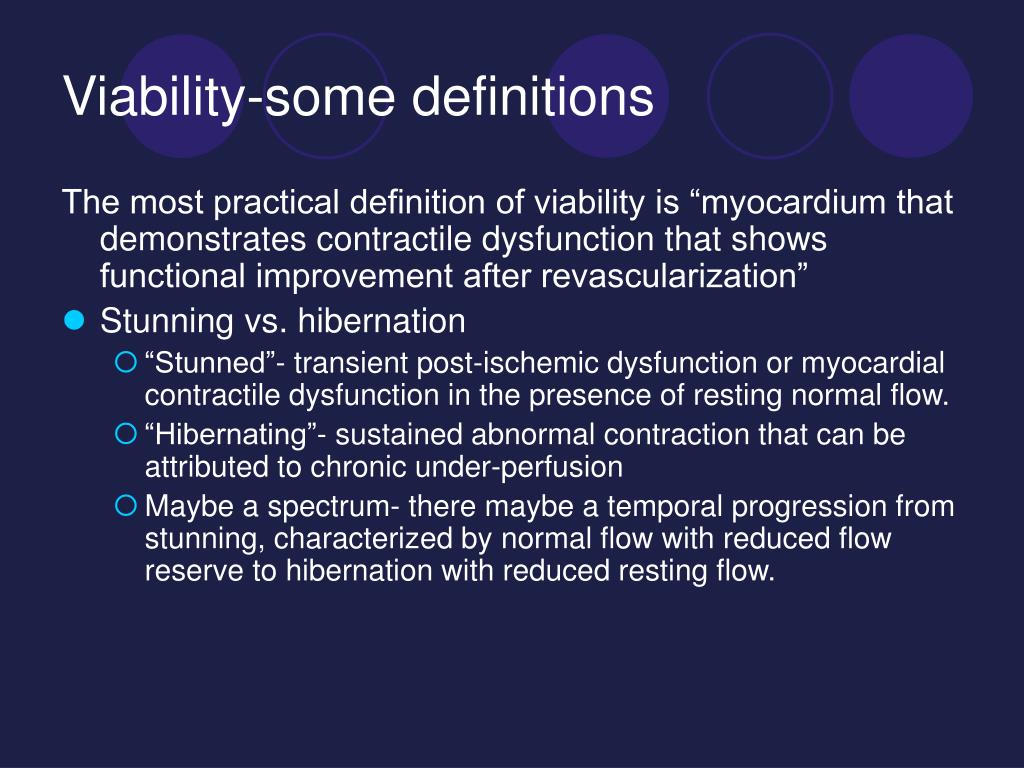 Viability-some definitions

The most practical definition of viability is “myocardium that demonstrates contractile dysfunction that shows functional improvement after revascularization”

Stunning vs. hibernation

“Stunned”- transient post-ischemic dysfunction or myocardial contractile dysfunction in the presence of resting normal flow.

“Hibernating”- sustained abnormal contraction that can be attributed to chronic under-perfusion

Maybe a spectrum- there maybe a temporal progression from stunning, characterized by normal flow with reduced flow reserve to hibernation with reduced resting flow.